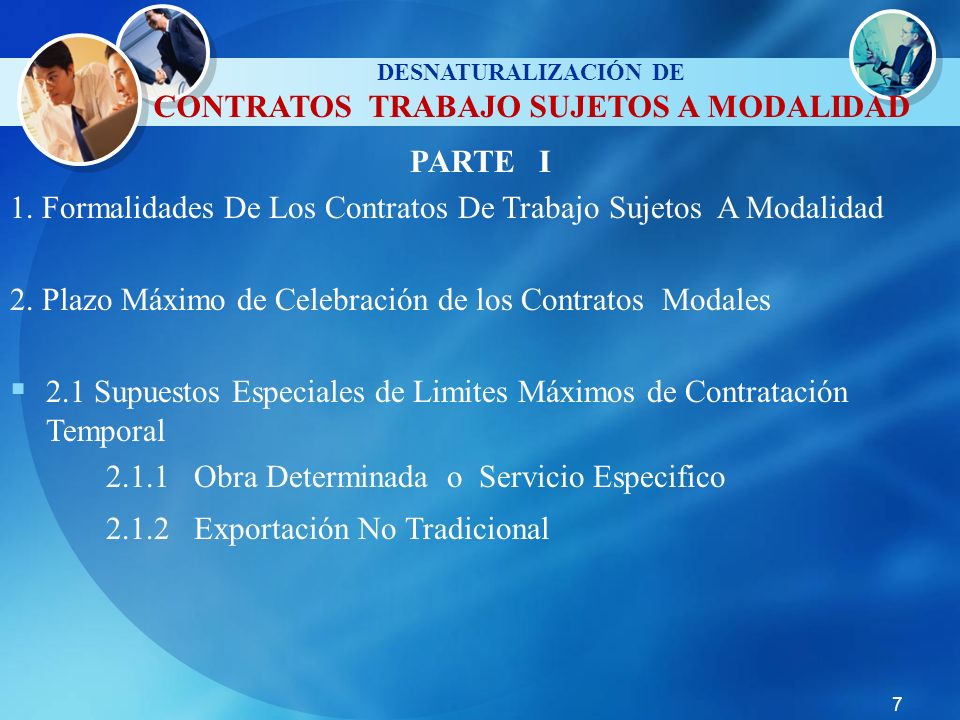 DESNATURALIZACIÓN DE
CONTRATOS TRABAJO SUJETOS A MODALIDAD

PARTE I

1. Formalidades De Los Contratos De Trabajo Sujetos A Modalidad

2. Plazo Máximo de Celebración de los Contratos Modales

2.1 Supuestos Especiales de Limites Máximos de Contratación Temporal

2.1.1 Obra Determinada o Servicio Especifico

2.1.2 Exportación No Tradicional

7